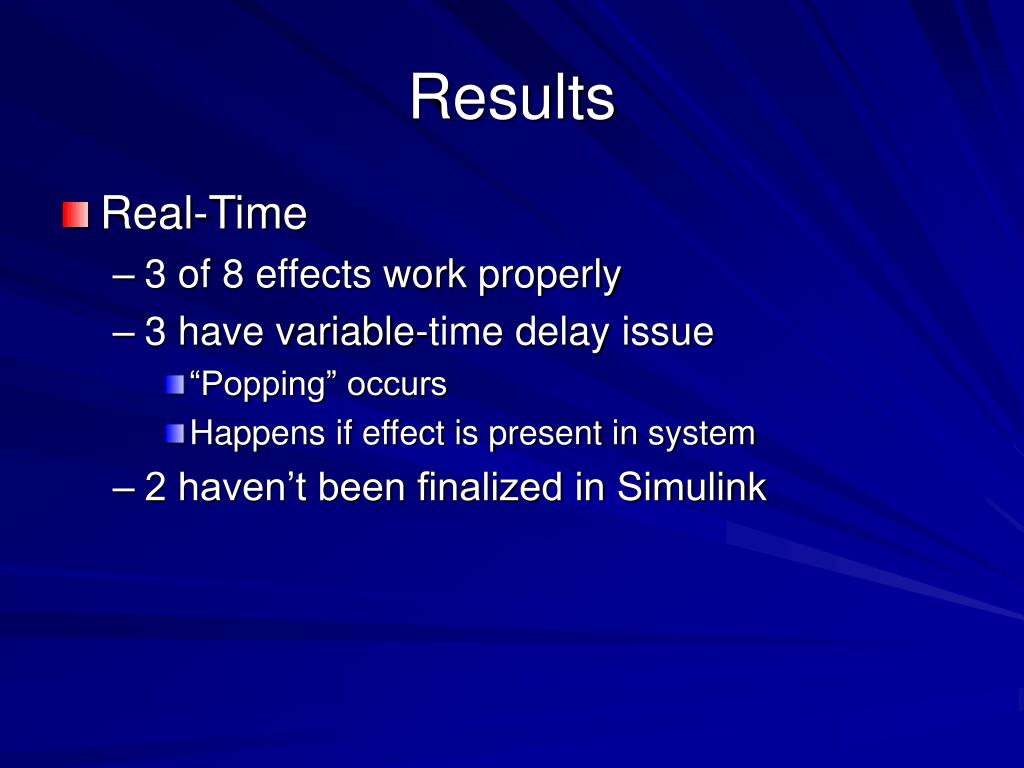 Results

Real-Time

– 3 of 8 effects work properly

– 3 have variable-time delay issue

“Popping” occurs

Happens if effect is present in system

– 2 haven’t been finalized in Simulink